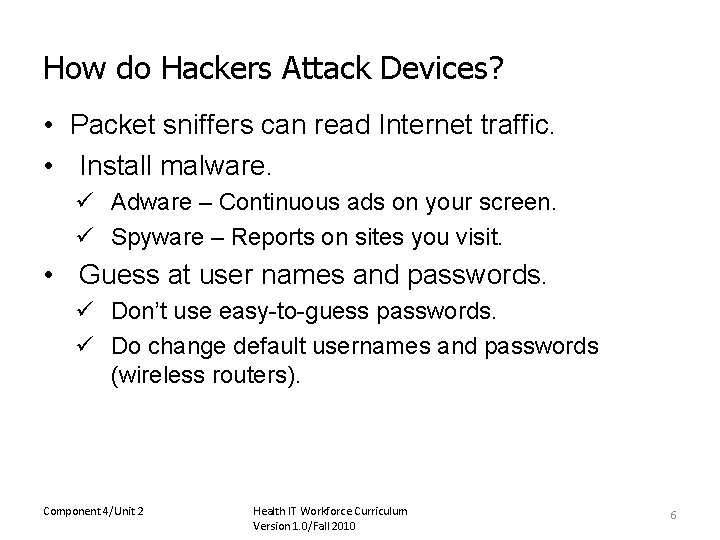 How do Hackers Attack Devices?

• Packet sniffers can read Internet traffic.
• Install malware.
✓ Adware – Continuous ads on your screen.
✓ Spyware – Reports on sites you visit.
• Guess at user names and passwords.
✓ Don't use easy-to-guess passwords.
✓ Do change default usernames and passwords (wireless routers).

Component 4/Unit 2

Health IT Workforce Curriculum
Version 1.0/Fall 2010

6